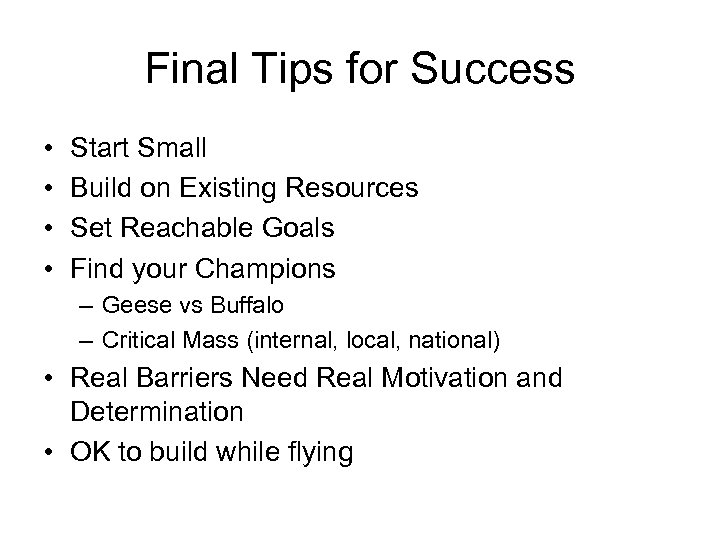 Final Tips for Success

• Start Small
• Build on Existing Resources
• Set Reachable Goals
• Find your Champions
  – Geese vs Buffalo
  – Critical Mass (internal, local, national)
• Real Barriers Need Real Motivation and Determination
• OK to build while flying